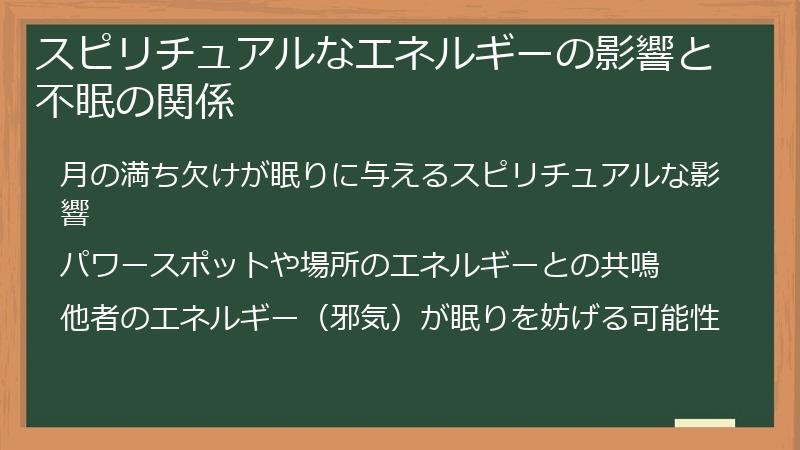 スピリチュアルなエネルギーの影響と不眠の関係

月の満ち欠けが眠りに与えるスピリチュアルな影響

パワースポットや場所のエネルギーとの共鳴

他者のエネルギー（邪気）が眠りを妨げる可能性